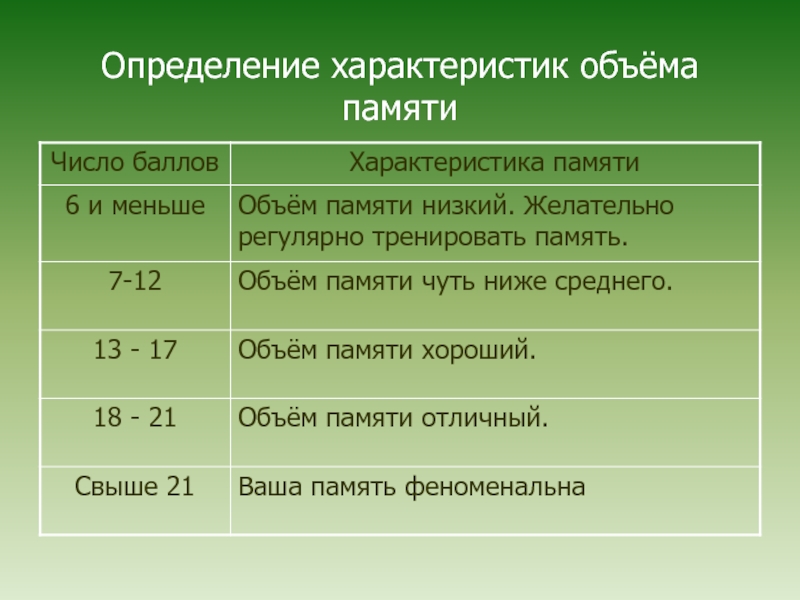 Определение характеристик объёма памяти

| Число баллов | Характеристика памяти |
|---|---|
| 6 и меньше | Объём памяти низкий. Желательно регулярно тренировать память. |
| 7-12 | Объём памяти чуть ниже среднего. |
| 13 - 17 | Объём памяти хороший. |
| 18 - 21 | Объём памяти отличный. |
| Свыше 21 | Ваша память феноменальна |